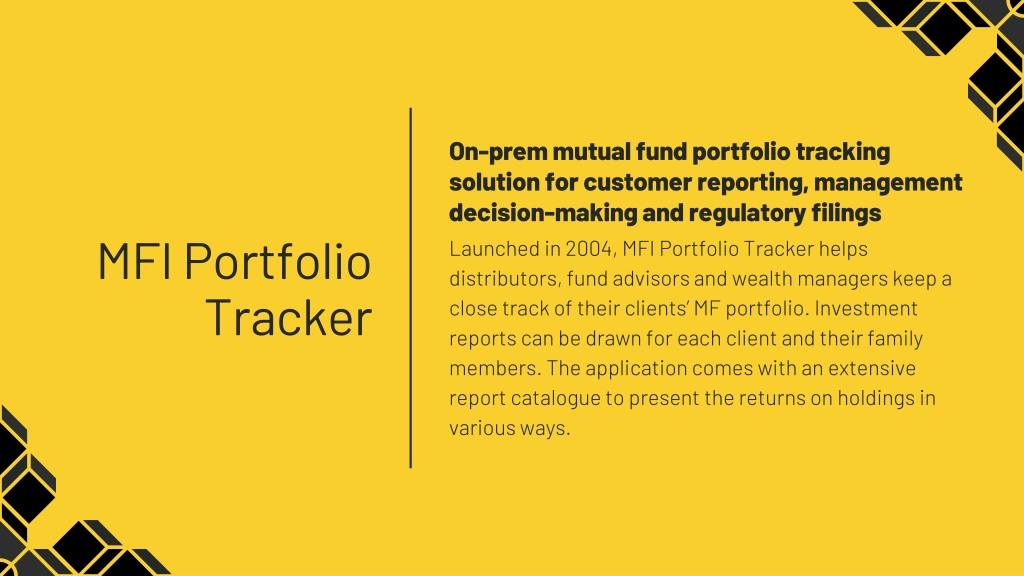 MFI Portfolio Tracker

On-prem mutual fund portfolio tracking solution for customer reporting, management decision-making and regulatory filings

Launched in 2004, MFI Portfolio Tracker helps distributors, fund advisors and wealth managers keep a close track of their clients' MF portfolio. Investment reports can be drawn for each client and their family members. The application comes with an extensive report catalogue to present the returns on holdings in various ways.